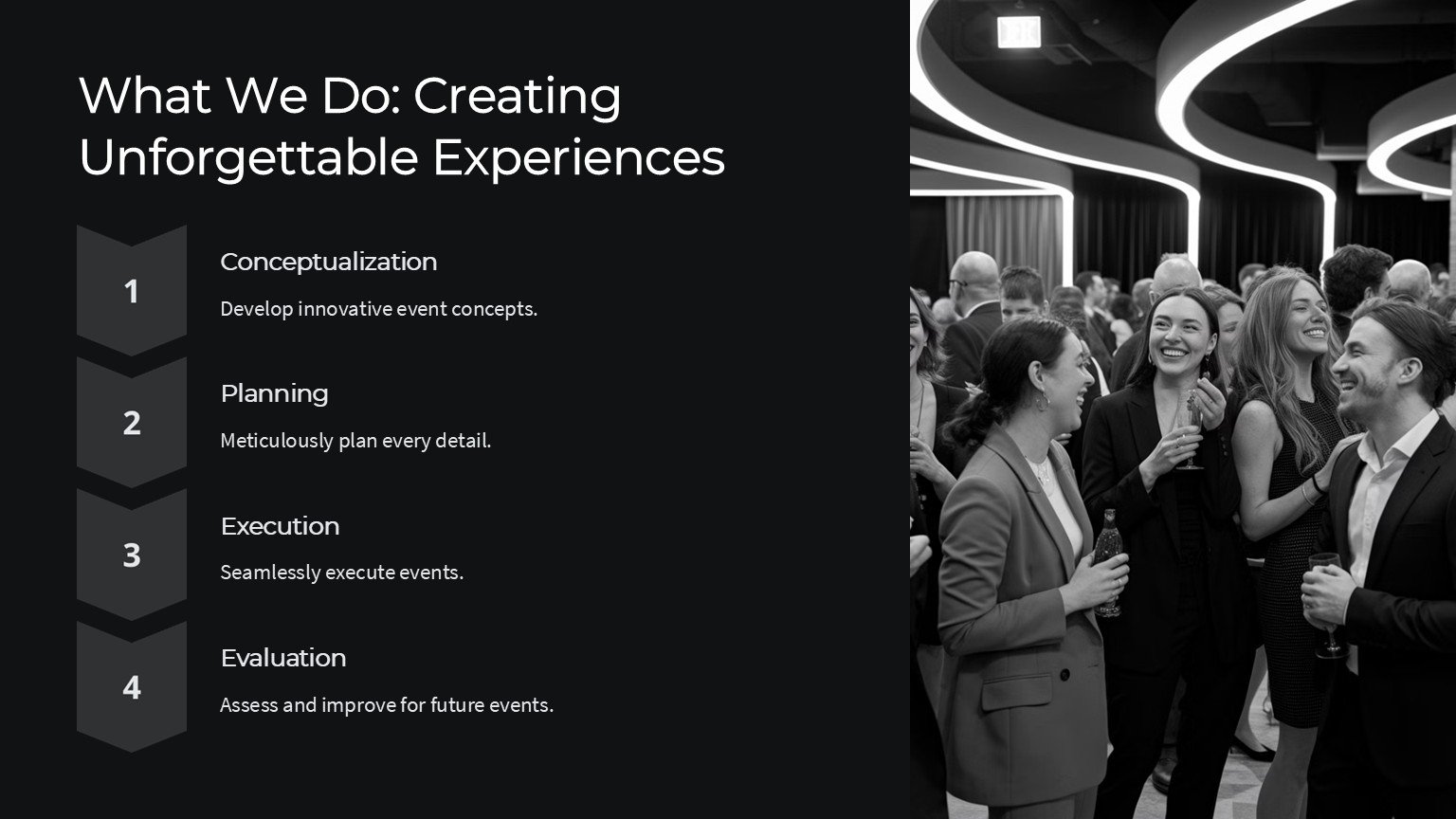 What We Do: Creating Unforgettable Experiences

1

Conceptualization

Develop innovative event concepts.

2

Planning

Meticulously plan every detail.

3

Execution

Seamlessly execute events.

4

Evaluation

Assess and improve for future events.